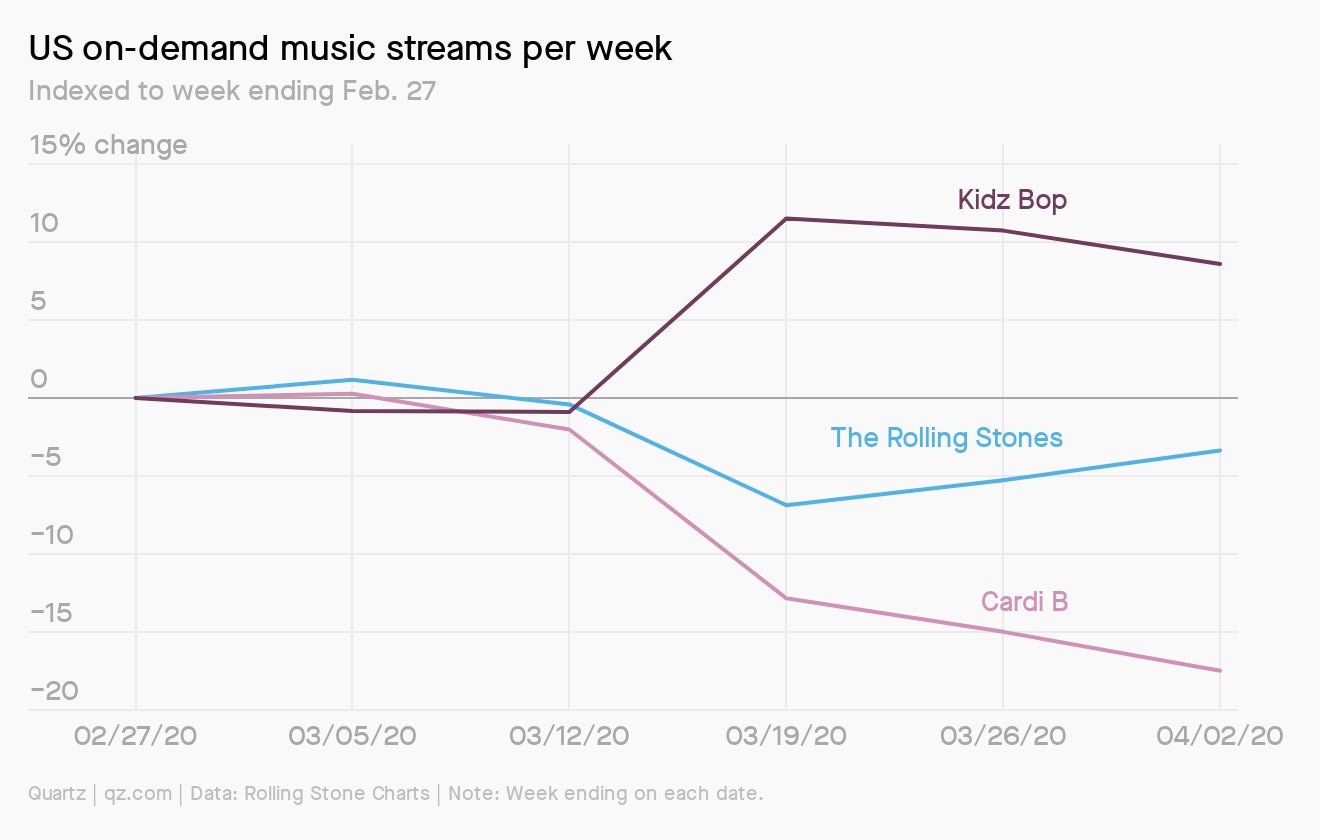 US on-demand music streams per week
Indexed to week ending Feb. 27

15% change
10
5
0
−5
−10
−15
−20

Kidz Bop
The Rolling Stones
Cardi B

02/27/20
03/05/20
03/12/20
03/19/20
03/26/20
04/02/20

Quartz | qz.com | Data: Rolling Stone Charts | Note: Week ending on each date.